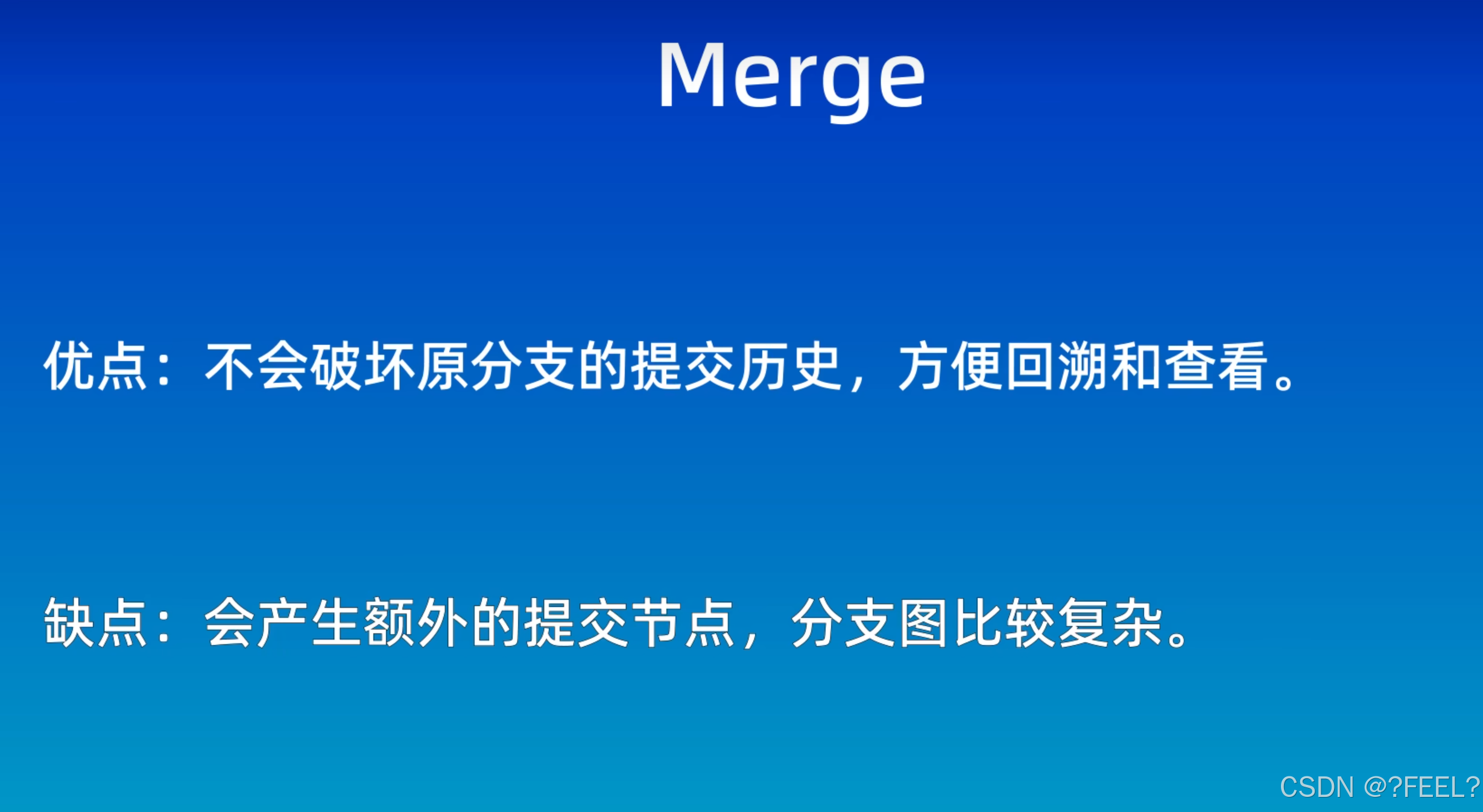 Merge

优点：不会破坏原分支的提交历史，方便回溯和查看。

缺点：会产生额外的提交节点，分支图比较复杂。

CSDN @?FEEL?